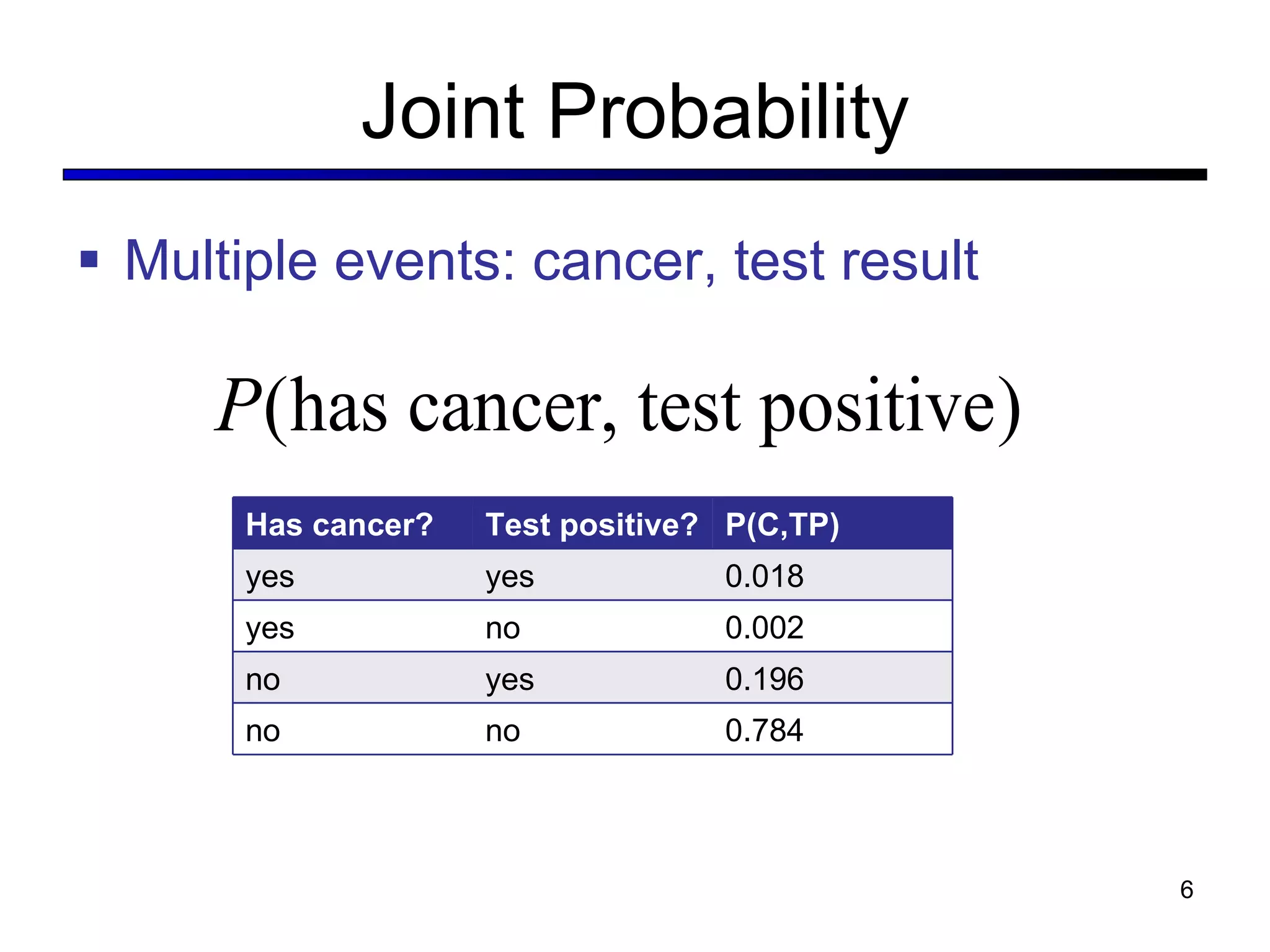 Joint Probability

▪ Multiple events: cancer, test result

$P(\text{has cancer, test positive})$

| Has cancer? | Test positive? | P(C,TP) |
|---|---|---|
| yes | yes | 0.018 |
| yes | no | 0.002 |
| no | yes | 0.196 |
| no | no | 0.784 |

6